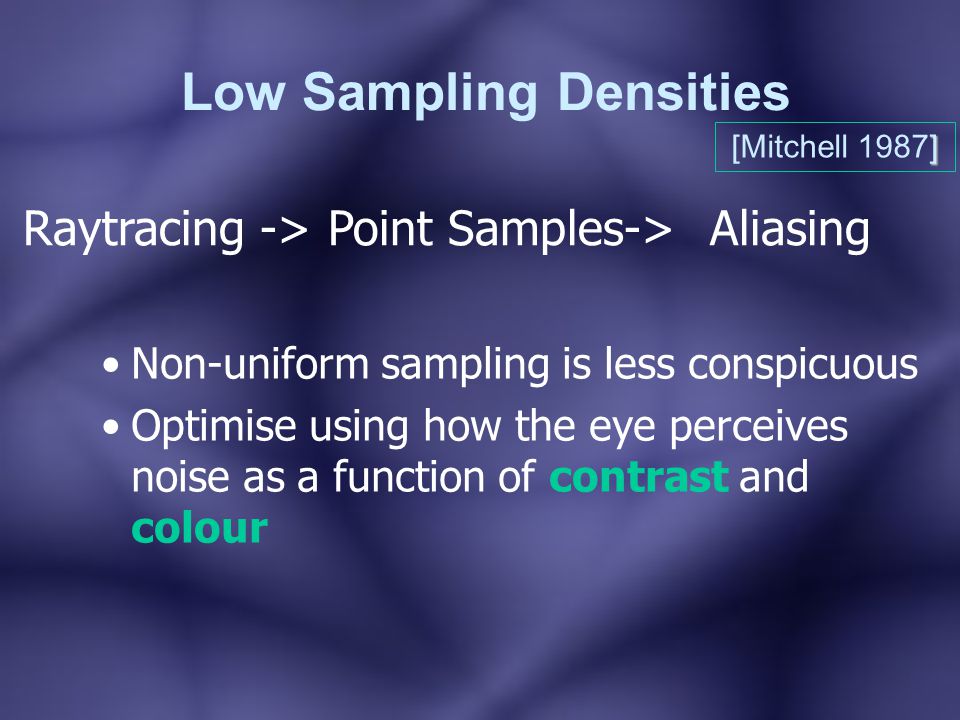 Low Sampling Densities

[Mitchell 1987]

Raytracing -> Point Samples-> Aliasing

• Non-uniform sampling is less conspicuous
• Optimise using how the eye perceives noise as a function of contrast and colour